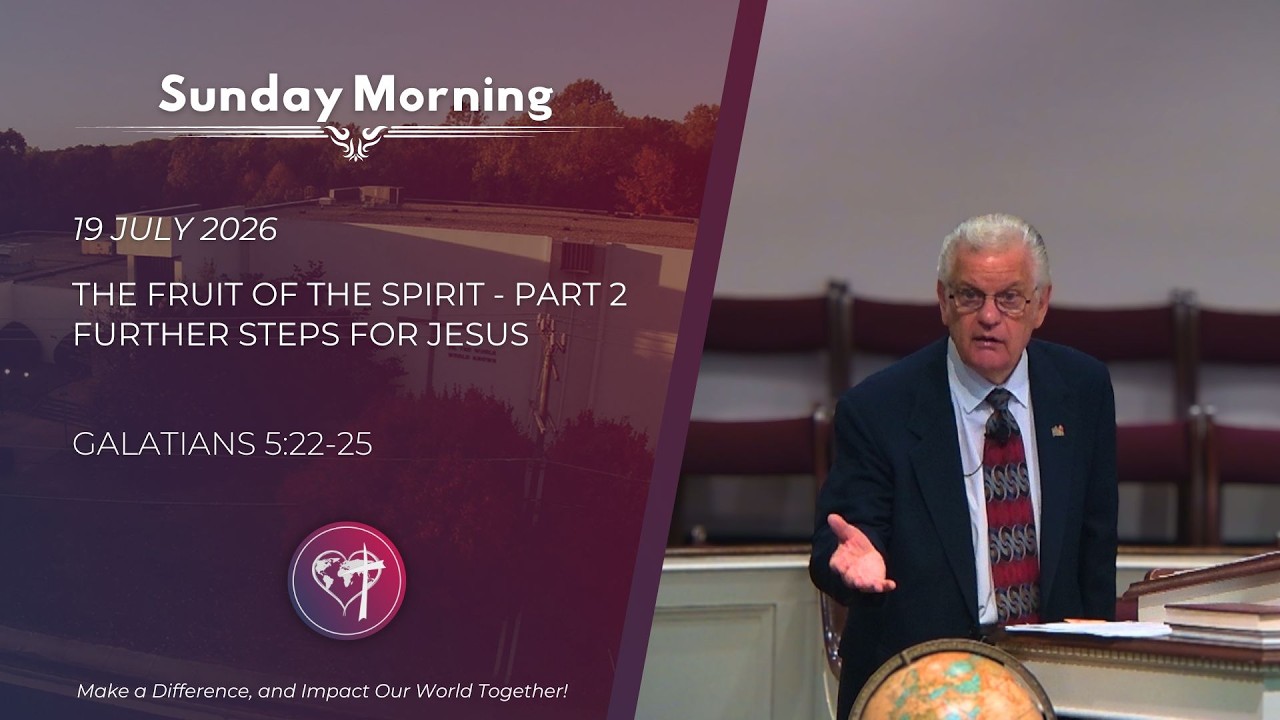 Sunday Morning

19 JULY 2026

THE FRUIT OF THE SPIRIT - PART 2
FURTHER STEPS FOR JESUS

GALATIANS 5:22-25

Make a Difference, and Impact Our World Together!